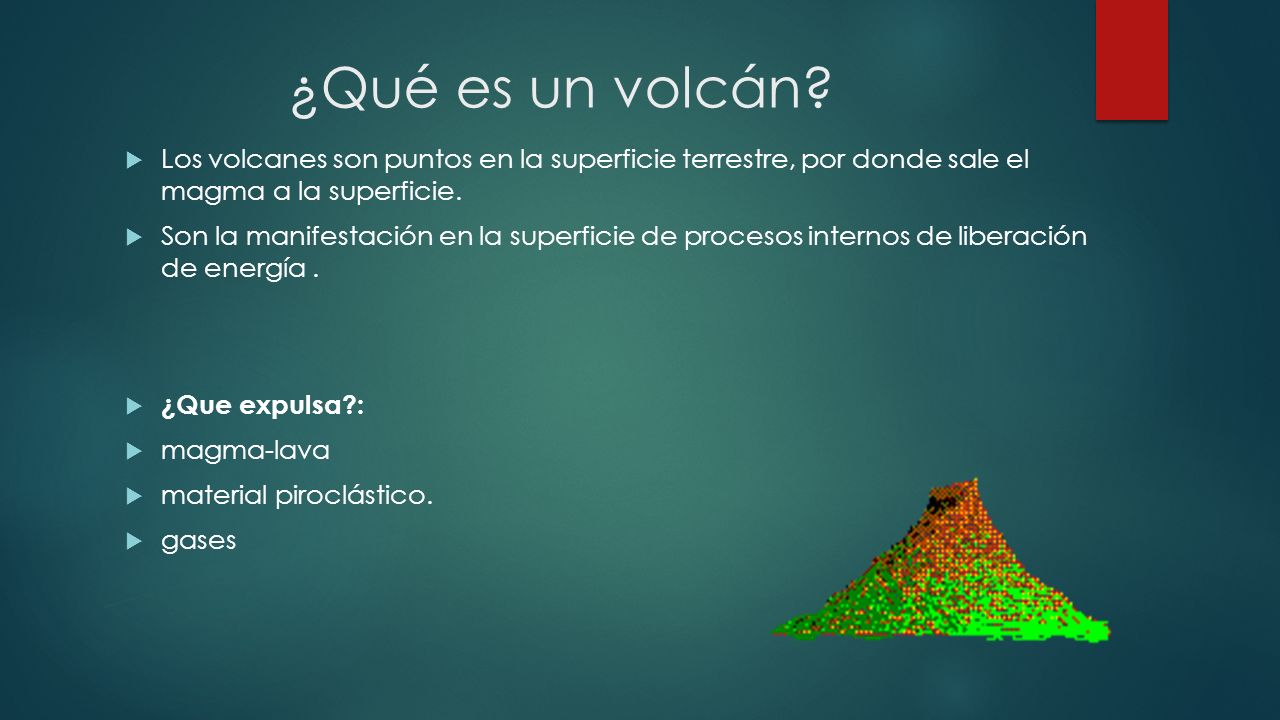 ¿Qué es un volcán?

Los volcanes son puntos en la superficie terrestre, por donde sale el magma a la superficie.

Son la manifestación en la superficie de procesos internos de liberación de energía .

¿Que expulsa?:

magma-lava

material piroclástico.

gases